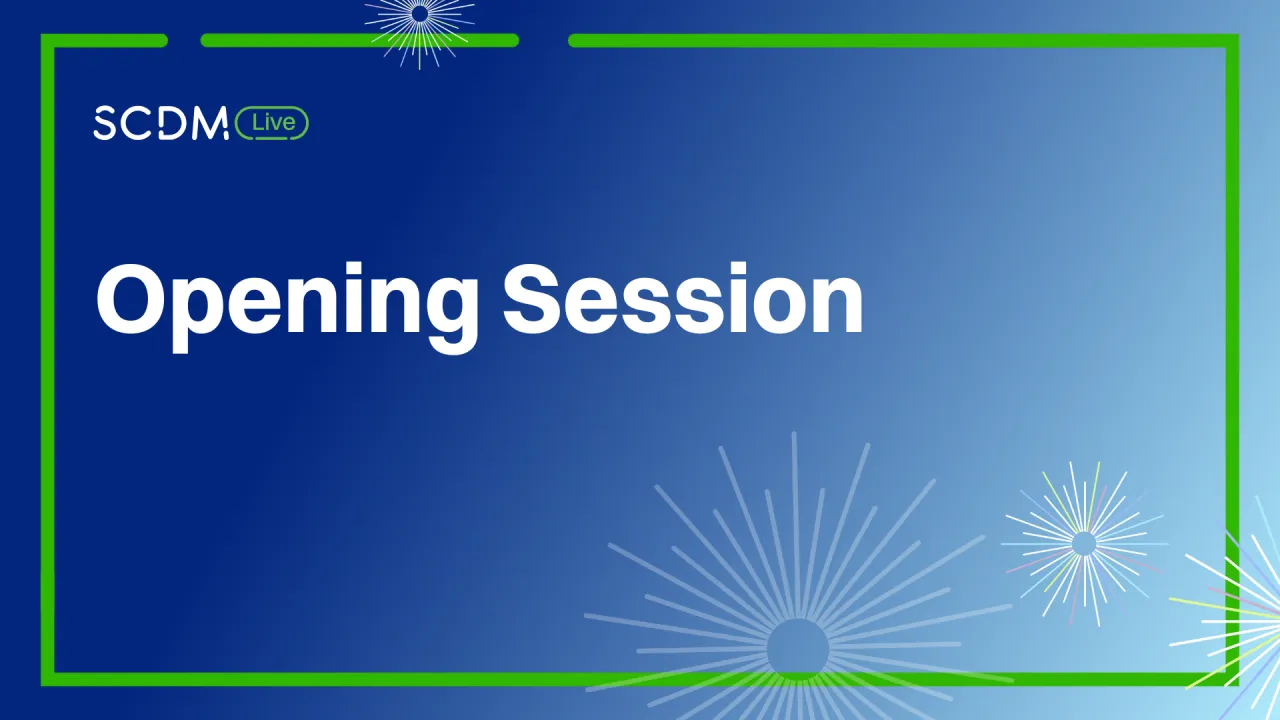 SCDM Live

Opening Session